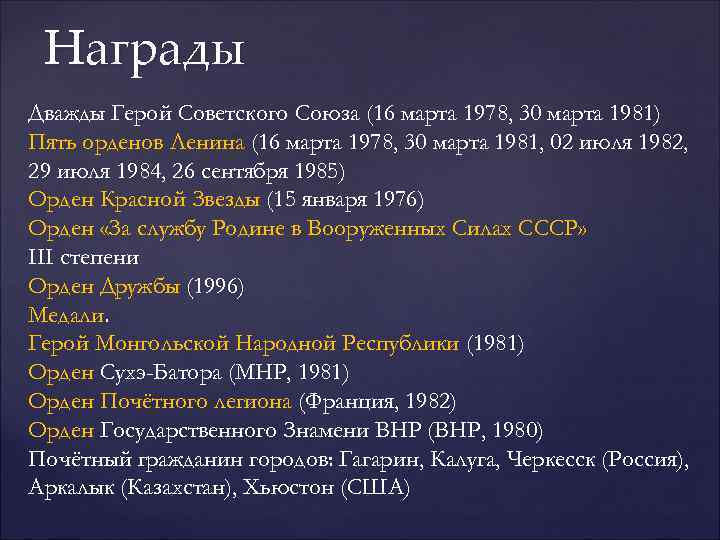 Награды

Дважды Герой Советского Союза (16 марта 1978, 30 марта 1981)
Пять орденов Ленина (16 марта 1978, 30 марта 1981, 02 июля 1982, 29 июля 1984, 26 сентября 1985)
Орден Красной Звезды (15 января 1976)
Орден «За службу Родине в Вооруженных Силах СССР» III степени
Орден Дружбы (1996)
Медали.
Герой Монгольской Народной Республики (1981)
Орден Сухэ-Батора (МНР, 1981)
Орден Почётного легиона (Франция, 1982)
Орден Государственного Знамени ВНР (ВНР, 1980)
Почётный гражданин городов: Гагарин, Калуга, Черкесск (Россия), Аркалык (Казахстан), Хьюстон (США)